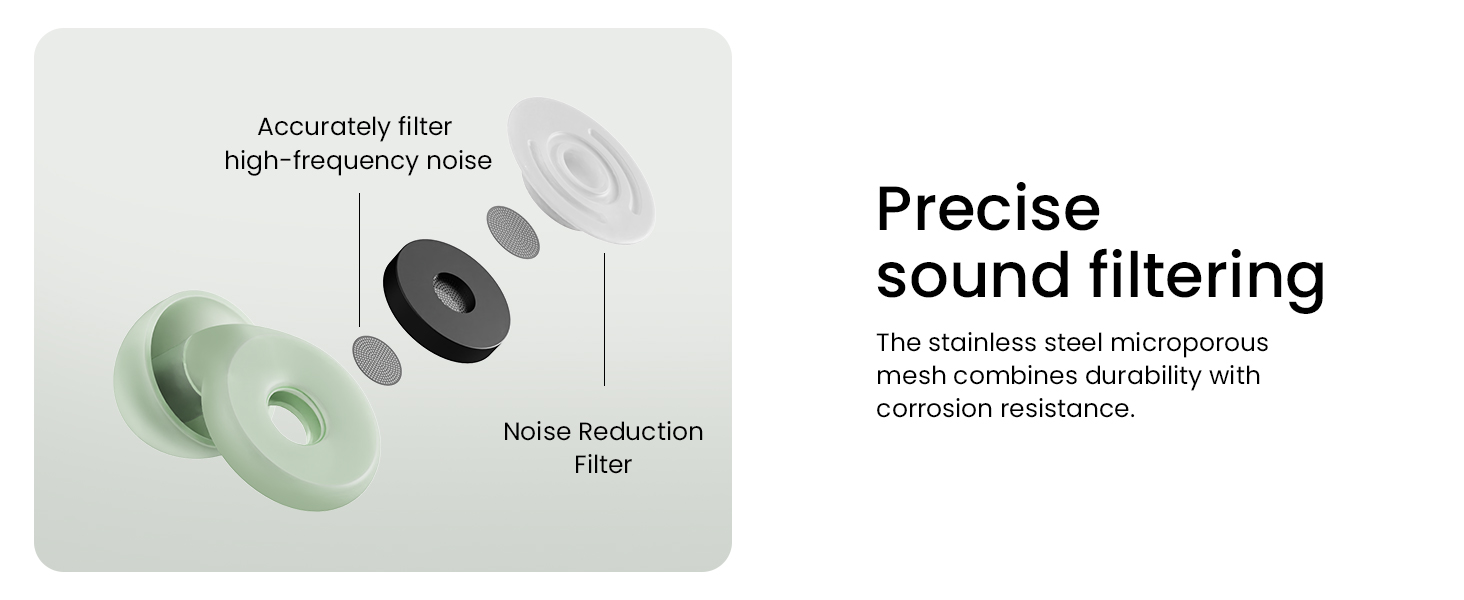 Accurately filter high-frequency noise

Noise Reduction Filter

Precise sound filtering

The stainless steel microporous mesh combines durability with corrosion resistance.